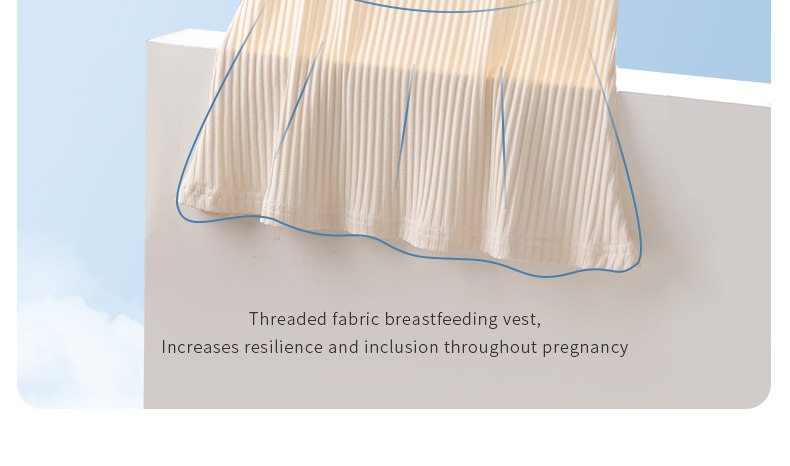 Threaded fabric breastfeeding vest,
Increases resilience and inclusion throughout pregnancy